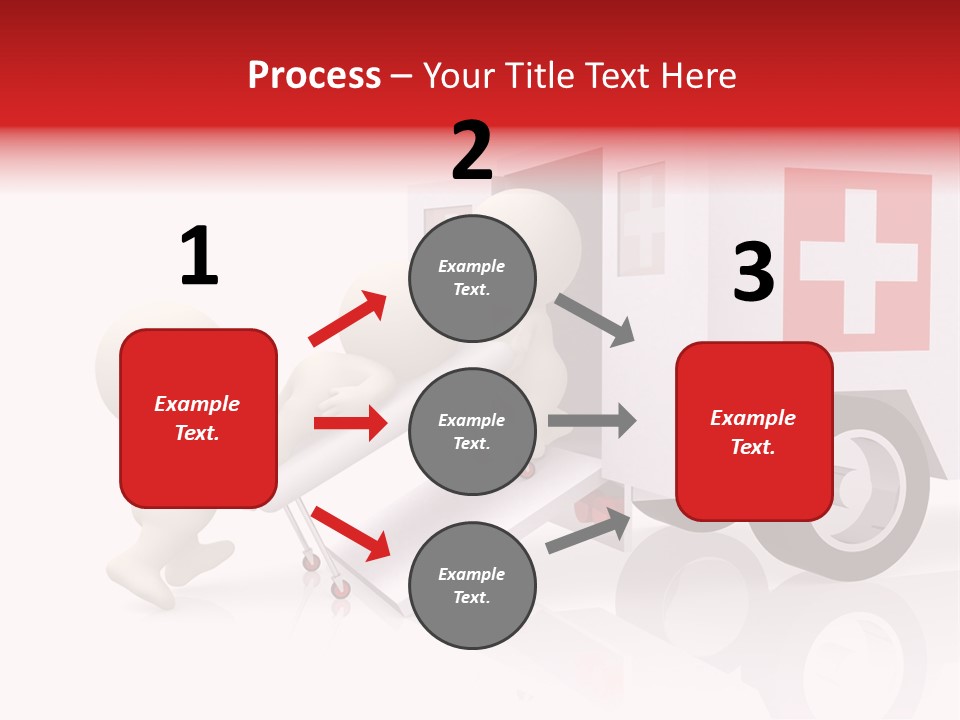 Process – Your Title Text Here

1

Example Text.

2

Example Text.

Example Text.

Example Text.

3

Example Text.